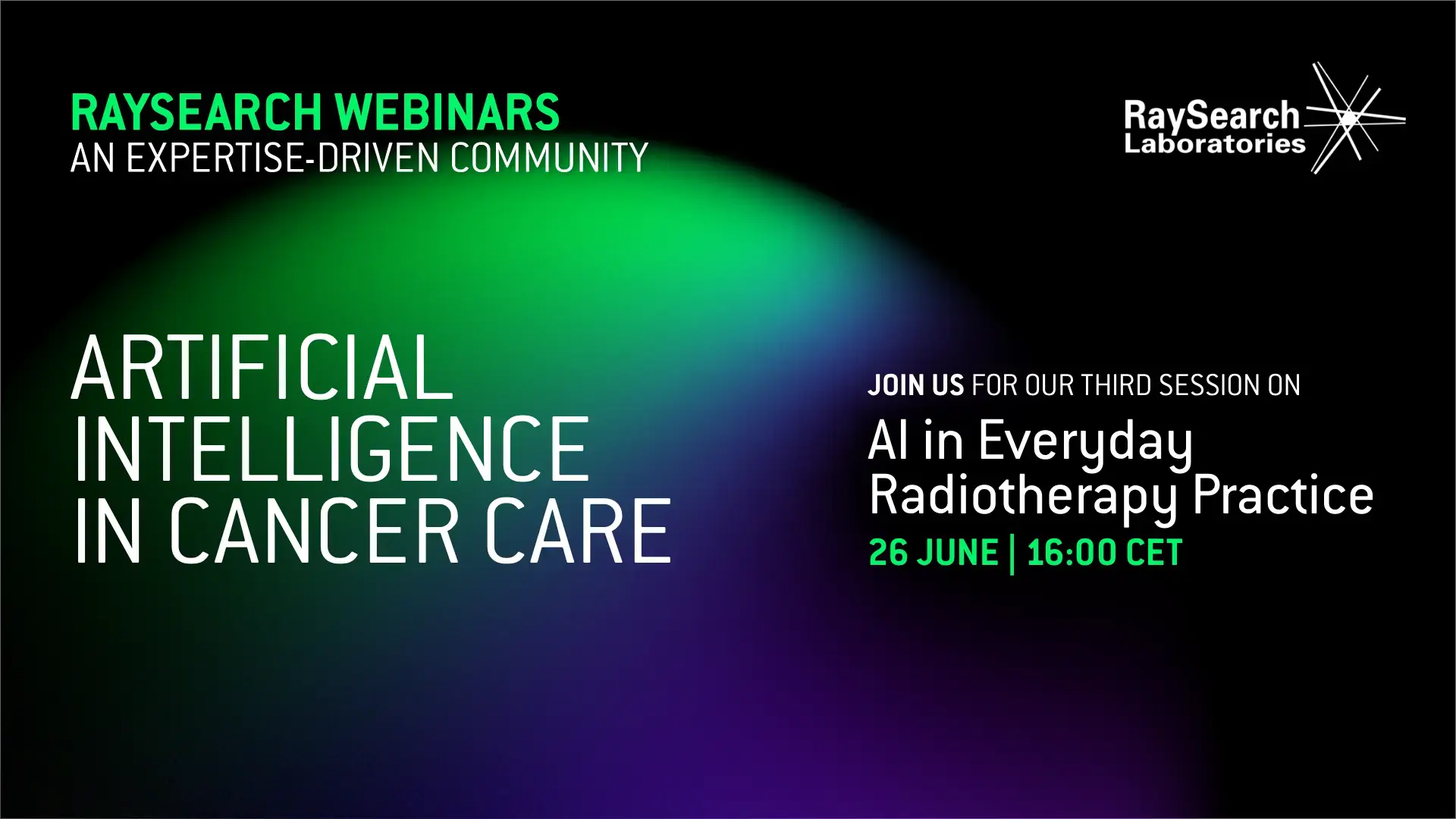 RAYSEARCH WEBINARS
AN EXPERTISE-DRIVEN COMMUNITY

RaySearch Laboratories

ARTIFICIAL INTELLIGENCE IN CANCER CARE

JOIN US FOR OUR THIRD SESSION ON

AI in Everyday Radiotherapy Practice

26 JUNE | 16:00 CET